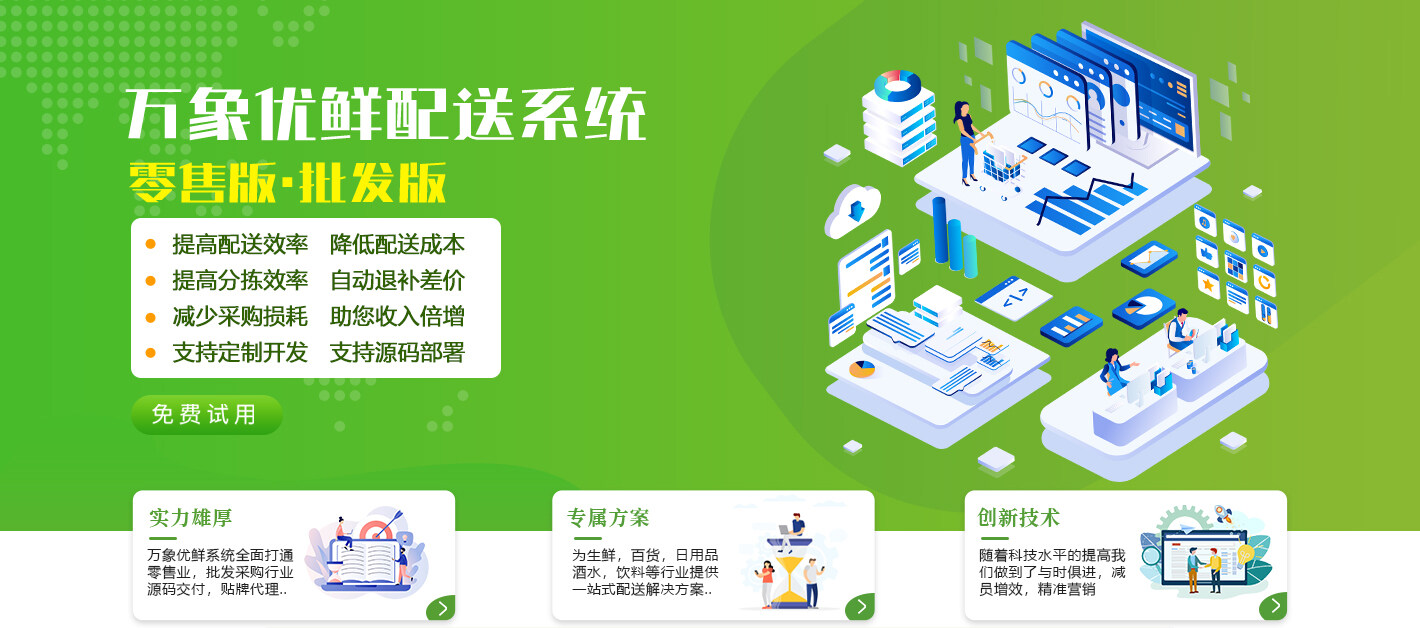 万象优鲜配送系统
零售版·批发版

提高配送效率 降低配送成本
提高分拣效率 自动退补差价
减少采购损耗 助您收入倍增
支持定制开发 支持源码部署

免费试用

实力雄厚
万象优鲜系统全面打通零售业，批发采购行业源码交付，贴牌代理..

专属方案
为生鲜，百货，日用品酒水，饮料等行业提供一站式配送解决方案..

创新技术
随着科技水平的提高我们做到了与时俱进，减员增效，精准营销